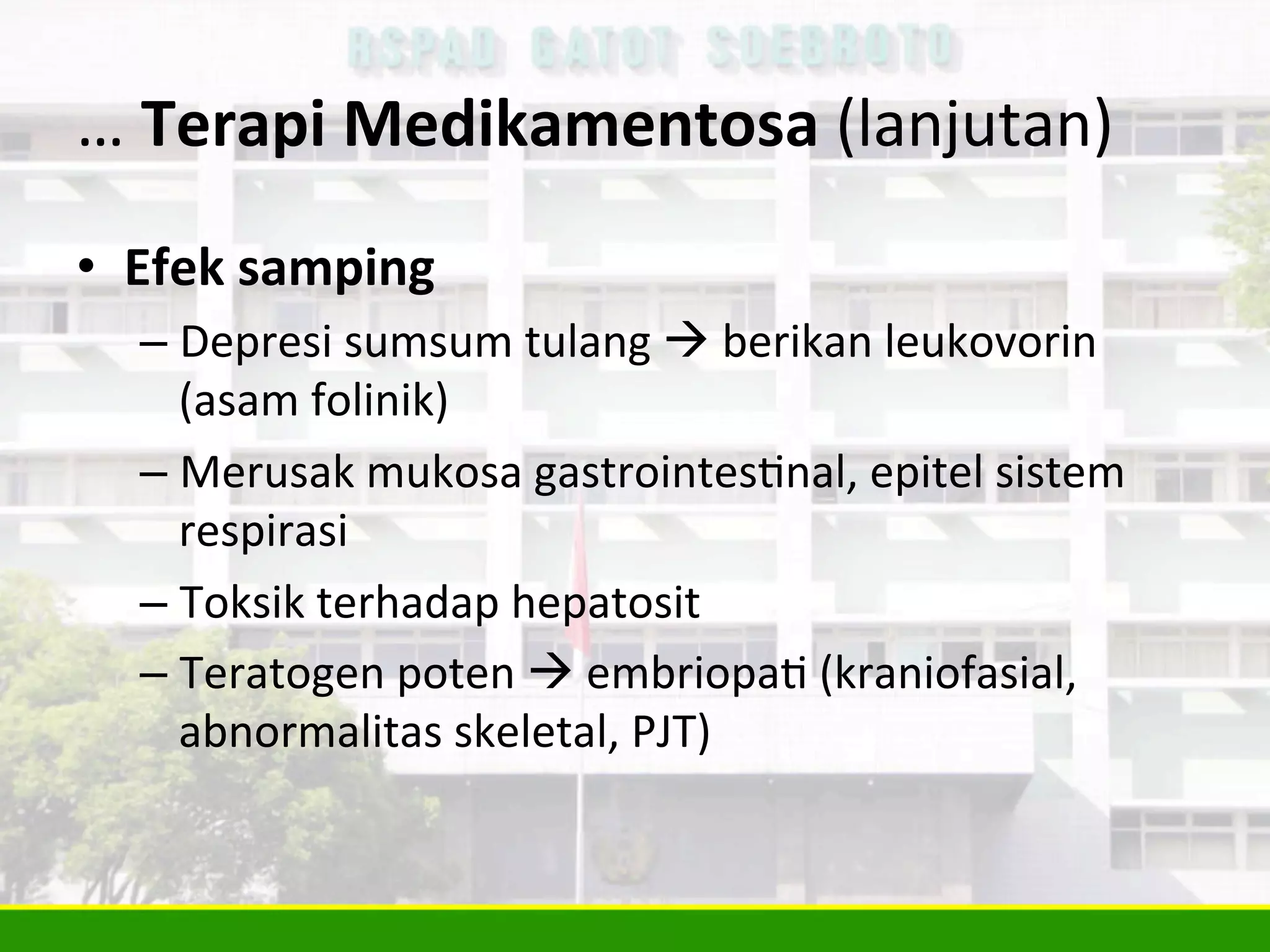 RSPAD GATOT SOEBROTO

… Terapi Medikamentosa (lanjutan)

• Efek samping
 – Depresi sumsum tulang → berikan leukovorin (asam folinik)
 – Merusak mukosa gastrointestinal, epitel sistem respirasi
 – Toksik terhadap hepatosit
 – Teratogen poten → embriopati (kraniofasial, abnormalitas skeletal, PJT)